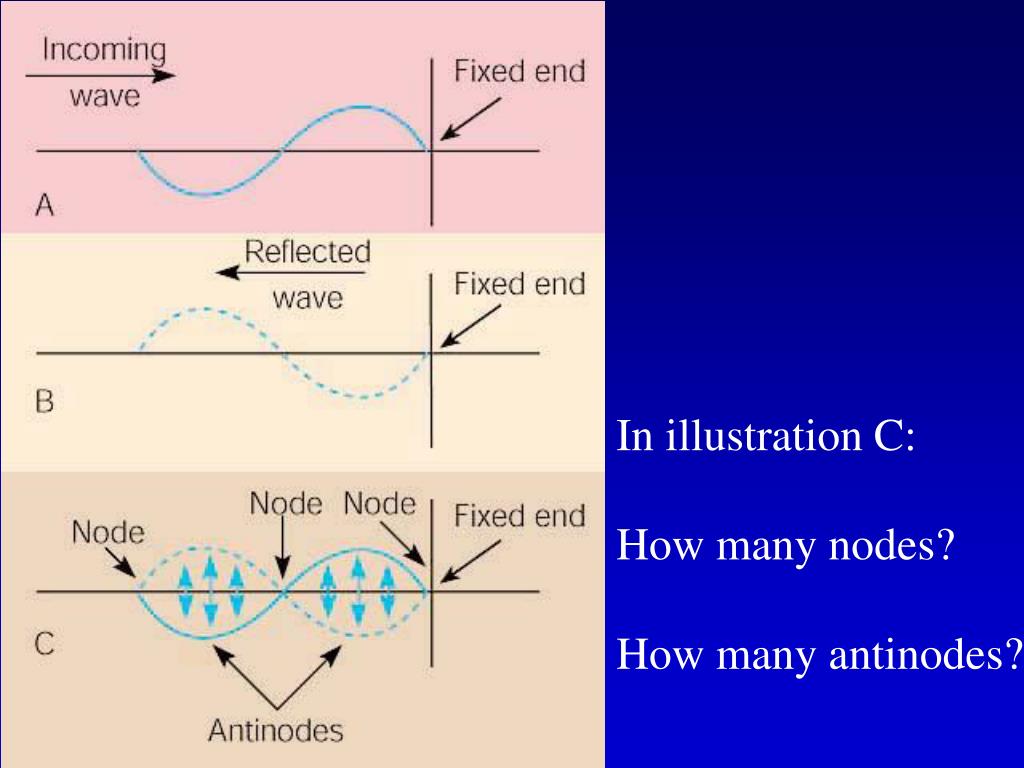 Incoming wave

Fixed end

A

Reflected wave

Fixed end

B

Node

Node

Node

Fixed end

C

Antinodes

In illustration C:

How many nodes?

How many antinodes?